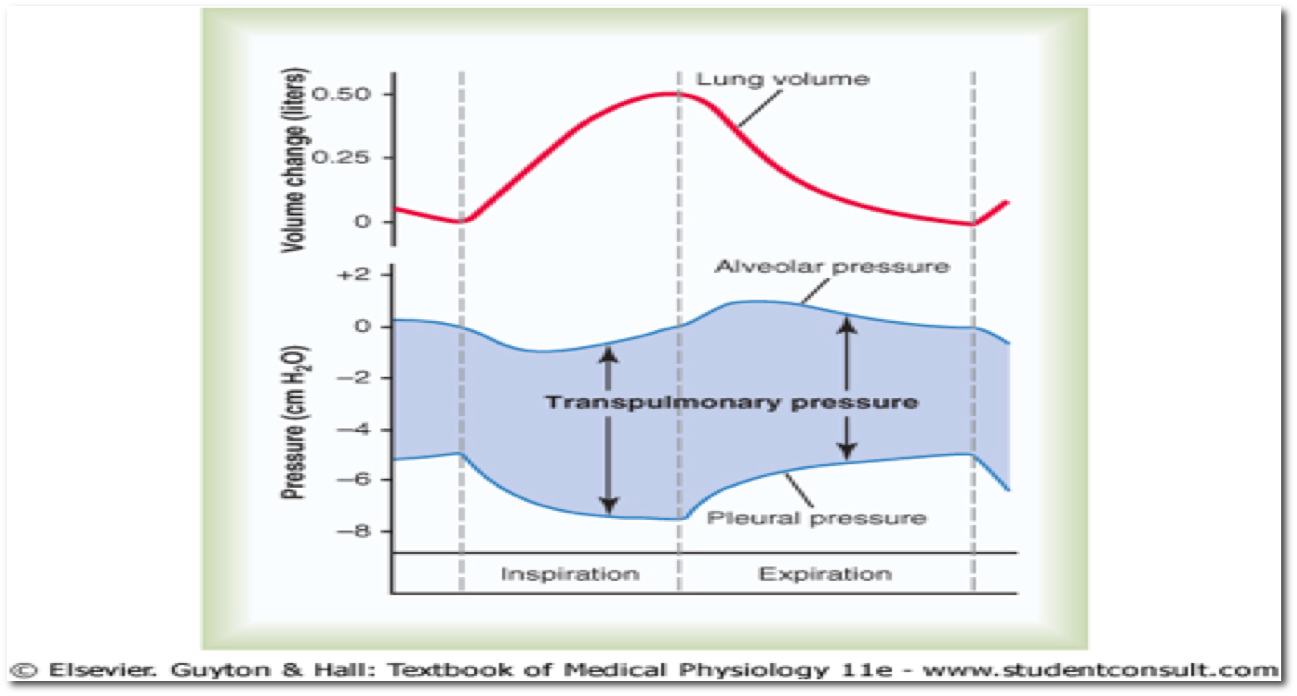 Volume change (liters)

0.50

0.25

0

Lung volume

Pressure (cm $H_2O$)

+2

0

−2

−4

−6

−8

Alveolar pressure

Transpulmonary pressure

Pleural pressure

Inspiration

Expiration

© Elsevier. Guyton & Hall: Textbook of Medical Physiology 11e - www.studentconsult.com